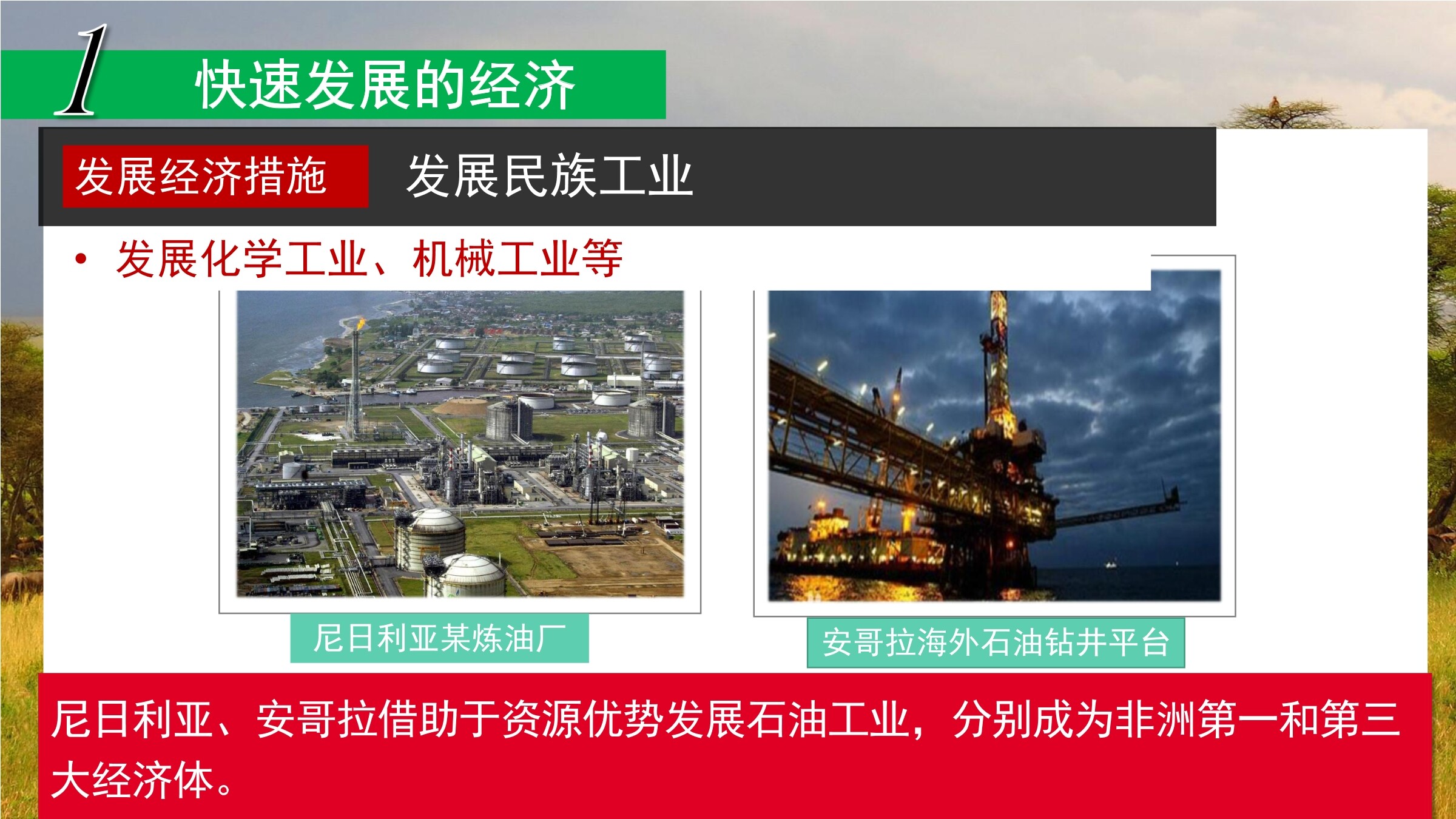 1 快速发展的经济

发展经济措施 发展民族工业

• 发展化学工业、机械工业等

尼日利亚某炼油厂

安哥拉海外石油钻井平台

尼日利亚、安哥拉借助于资源优势发展石油工业，分别成为非洲第一和第三大经济体。